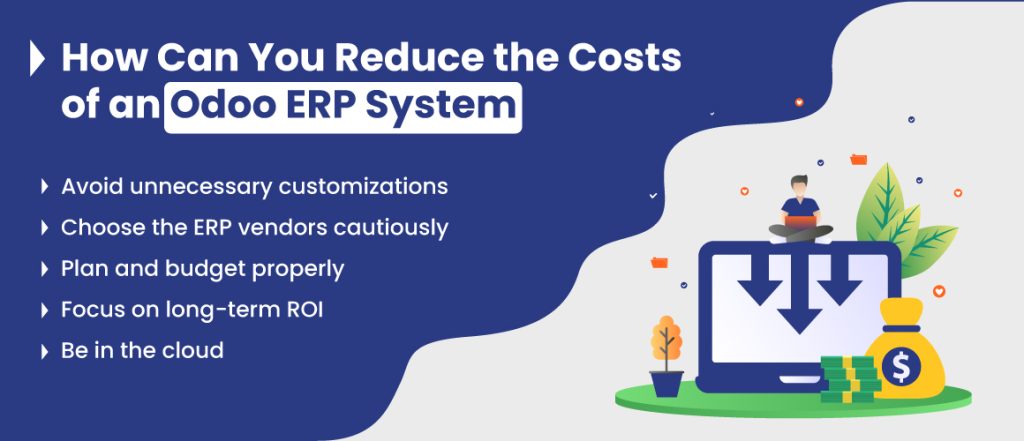 How Can You Reduce the Costs of an Odoo ERP System

Avoid unnecessary customizations
Choose the ERP vendors cautiously
Plan and budget properly
Focus on long-term ROI
Be in the cloud

$